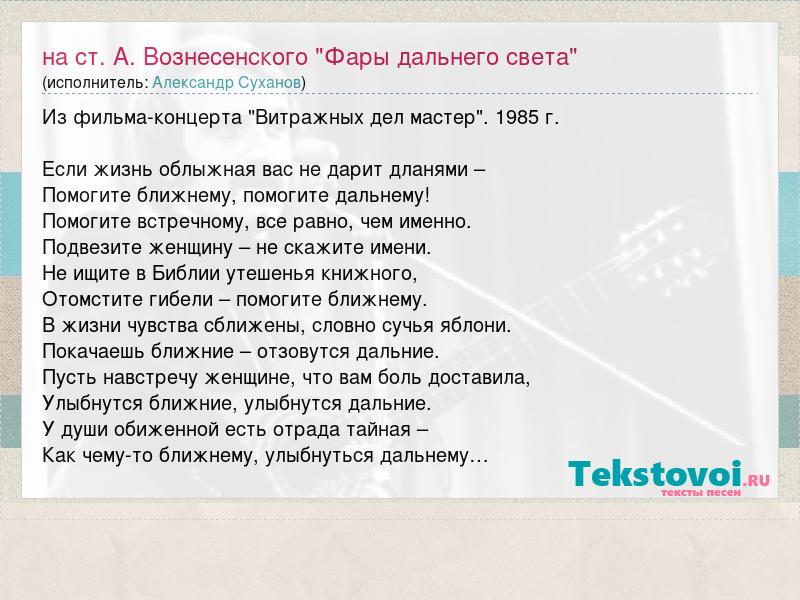 на ст. А. Вознесенского "Фары дальнего света"
(исполнитель: Александр Суханов)

Из фильма-концерта "Витражных дел мастер". 1985 г.

Если жизнь облыжная вас не дарит дланями –
Помогите ближнему, помогите дальнему!
Помогите встречному, все равно, чем именно.
Подвезите женщину – не скажите имени.
Не ищите в Библии утешенья книжного,
Отомстите гибели – помогите ближнему.
В жизни чувства сближены, словно сучья яблони.
Покачаешь ближние – отзовутся дальние.
Пусть навстречу женщине, что вам боль доставила,
Улыбнутся ближние, улыбнутся дальние.
У души обиженной есть отрада тайная –
Как чему-то ближнему, улыбнуться дальнему...

Tekstovoi.RU
тексты песен